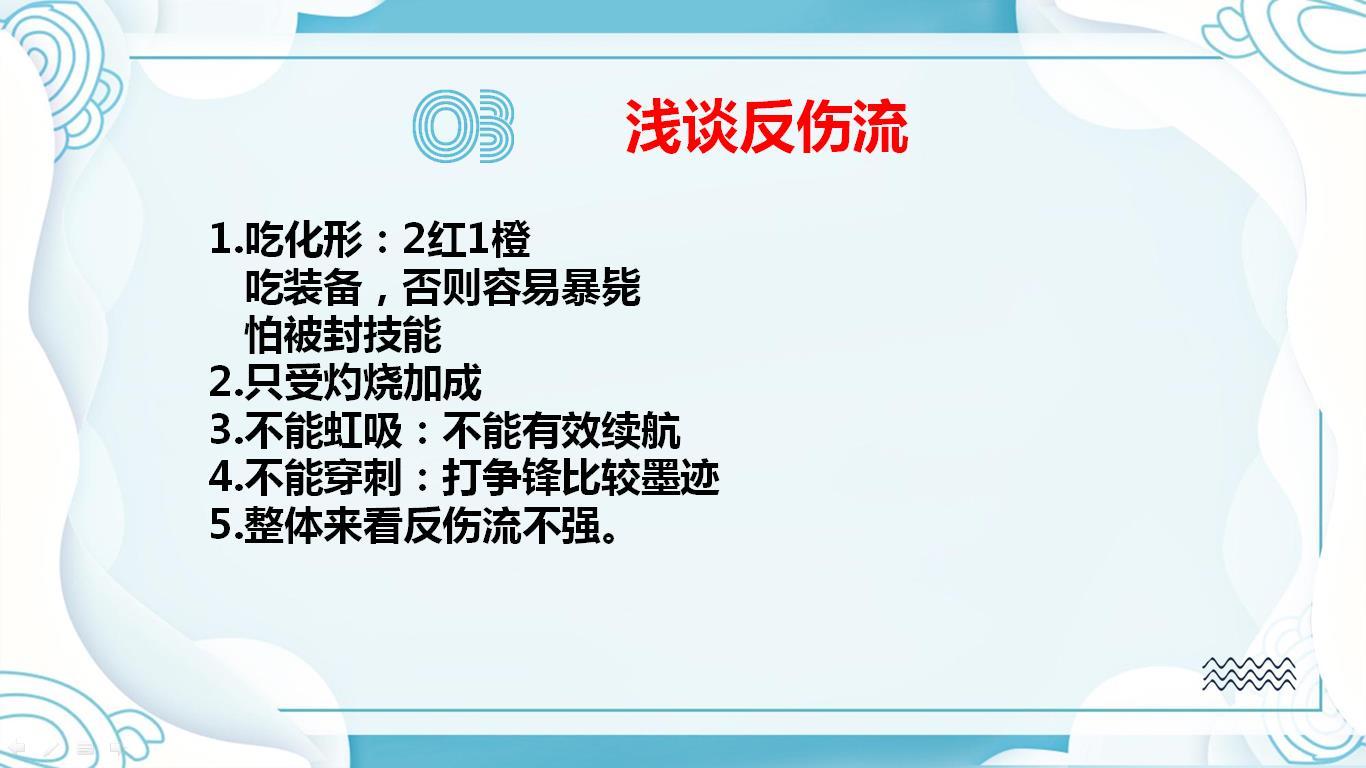 03 浅谈反伤流

1.吃化形：2红1橙
吃装备，否则容易暴毙
怕被封技能
2.只受灼烧加成
3.不能虹吸：不能有效续航
4.不能穿刺：打争锋比较墨迹
5.整体来看反伤流不强。